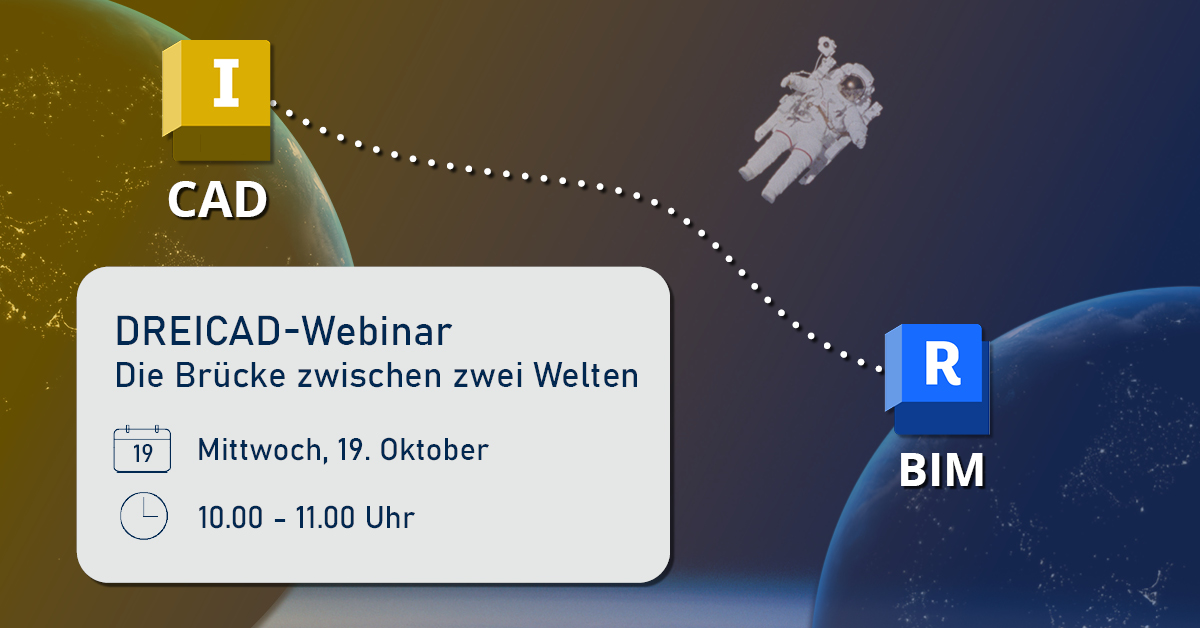 I

CAD

R

BIM

DREICAD-Webinar
Die Brücke zwischen zwei Welten

19 Mittwoch, 19. Oktober

10.00 - 11.00 Uhr